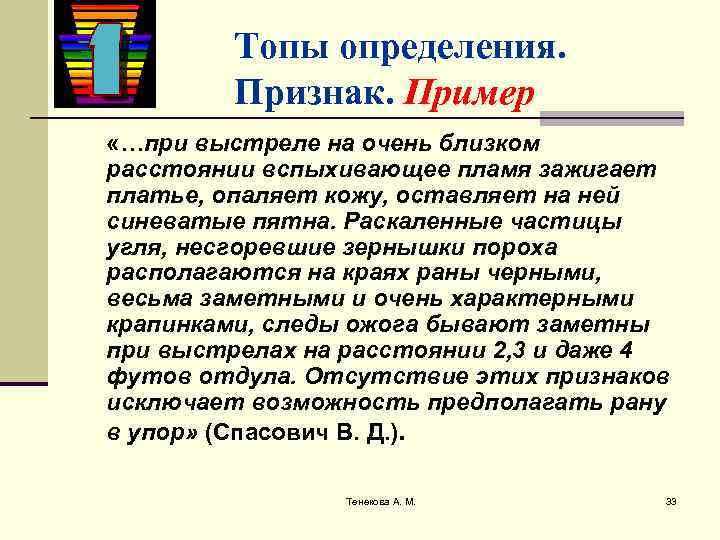 1

Топы определения. Признак. Пример

«…при выстреле на очень близком расстоянии вспыхивающее пламя зажигает платье, опаляет кожу, оставляет на ней синеватые пятна. Раскаленные частицы угля, несгоревшие зернышки пороха располагаются на краях раны черными, весьма заметными и очень характерными крапинками, следы ожога бывают заметны при выстрелах на расстоянии 2,3 и даже 4 футов отдула. Отсутствие этих признаков исключает возможность предполагать рану в упор» (Спасович В. Д.).

Тенекова А. М.

33